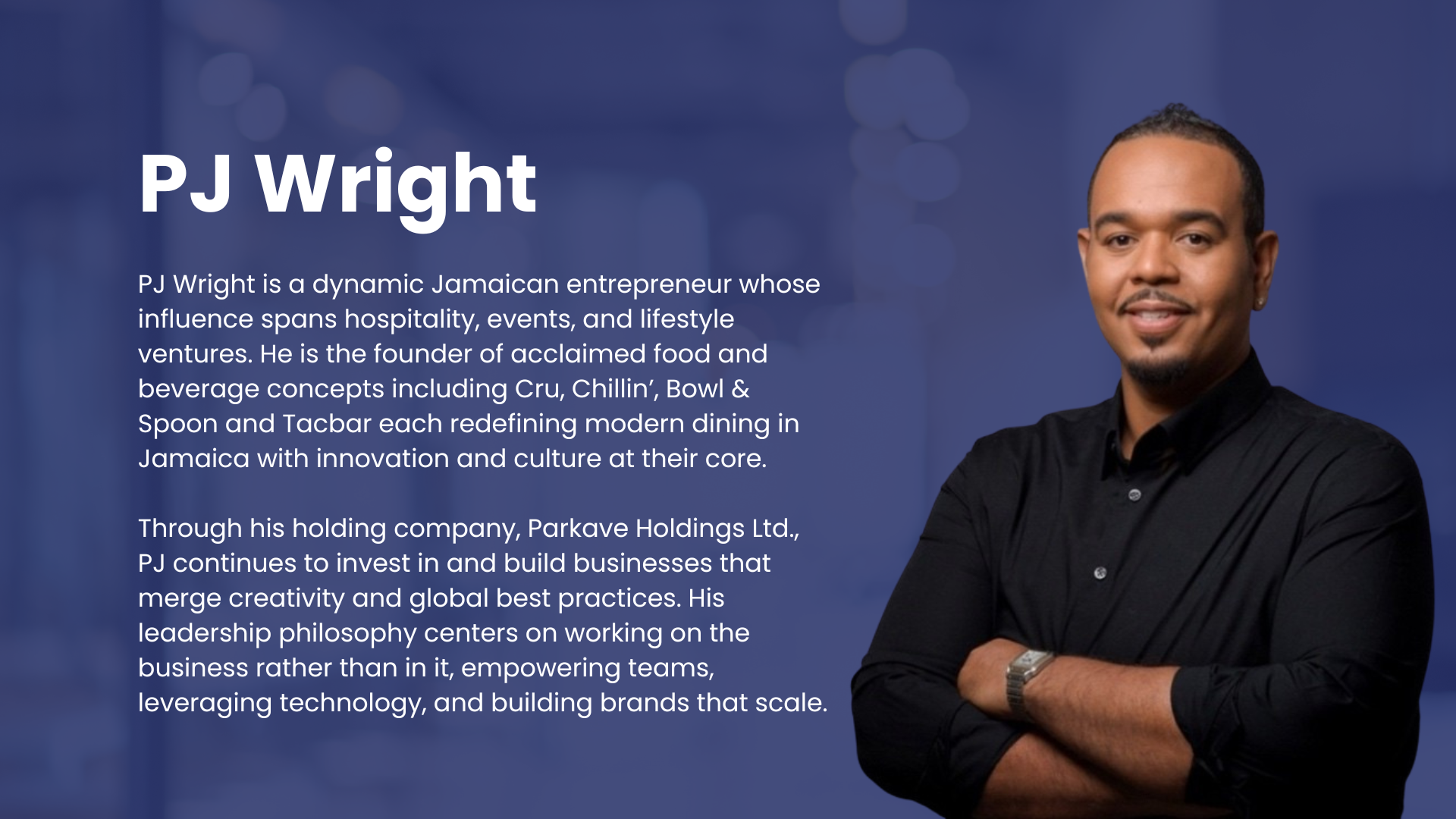 PJ Wright

PJ Wright is a dynamic Jamaican entrepreneur whose influence spans hospitality, events, and lifestyle ventures. He is the founder of acclaimed food and beverage concepts including Cru, Chillin', Bowl & Spoon and Tacbar each redefining modern dining in Jamaica with innovation and culture at their core.

Through his holding company, Parkave Holdings Ltd., PJ continues to invest in and build businesses that merge creativity and global best practices. His leadership philosophy centers on working on the business rather than in it, empowering teams, leveraging technology, and building brands that scale.